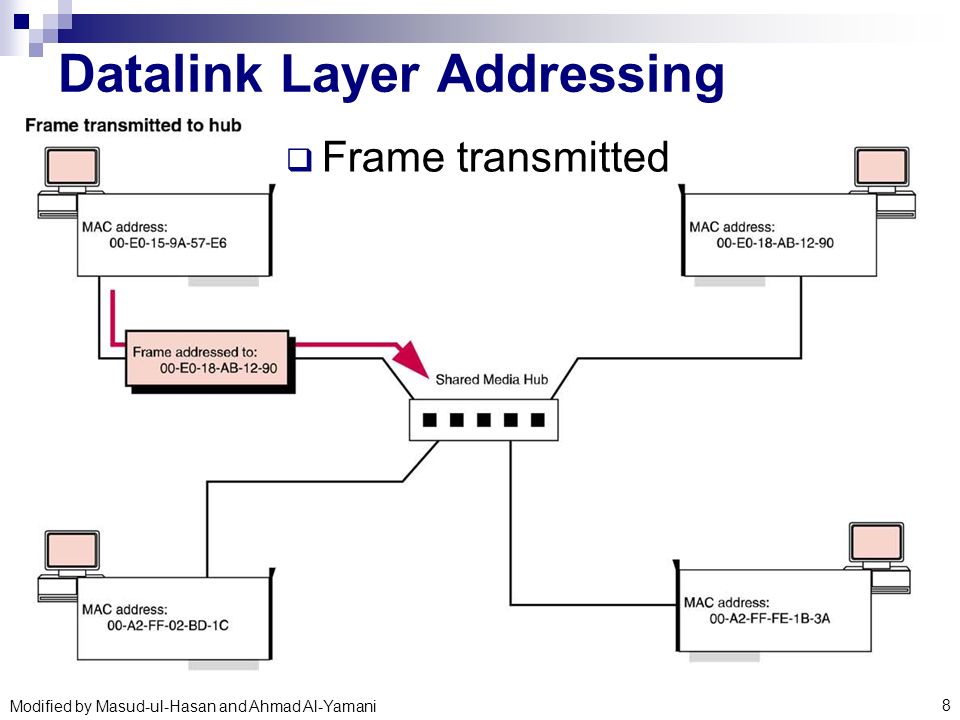 Datalink Layer Addressing

Frame transmitted to hub

❑ Frame transmitted

MAC address:
00-E0-15-9A-57-E6

MAC address:
00-E0-18-AB-12-90

Frame addressed to:
00-E0-18-AB-12-90

Shared Media Hub

MAC address:
00-A2-FF-02-BD-1C

MAC address:
00-A2-FF-FE-1B-3A

Modified by Masud-ul-Hasan and Ahmad Al-Yamani

8